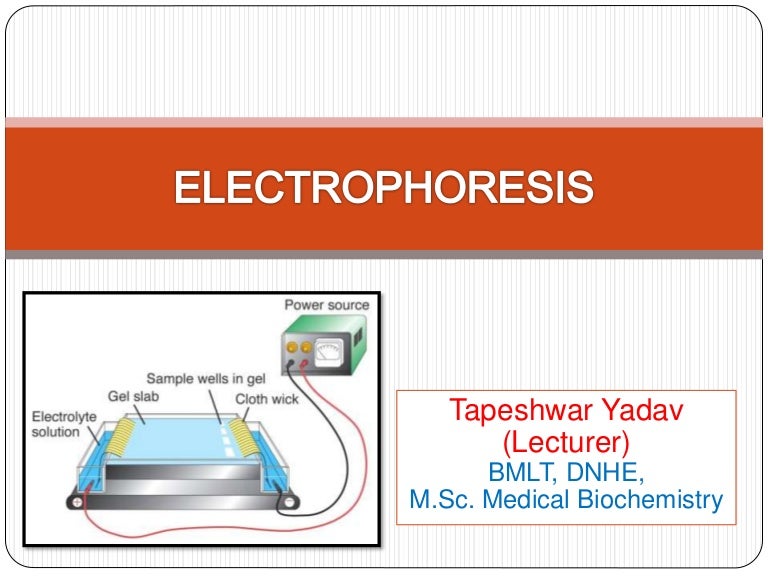 ELECTROPHORESIS

Power source
Sample wells in gel
Gel slab
Cloth wick
Electrolyte solution

Tapeshwar Yadav
(Lecturer)
BMLT, DNHE,
M.Sc. Medical Biochemistry